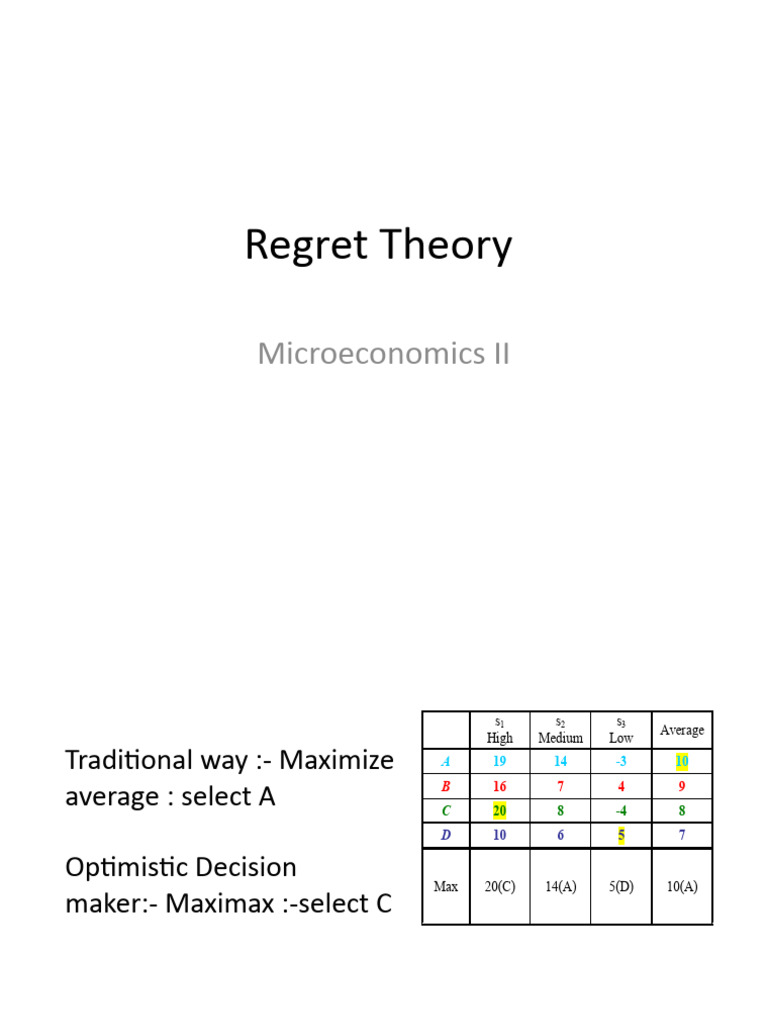 Regret Theory

Microeconomics II

Traditional way :- Maximize average : select A

Optimistic Decision maker:- Maximax :-select C

|  | $s_1$ High | $s_2$ Medium | $s_3$ Low | Average |
|---|---|---|---|---|
| A | 19 | 14 | -3 | 10 |
| B | 16 | 7 | 4 | 9 |
| C | 20 | 8 | -4 | 8 |
| D | 10 | 6 | 5 | 7 |
| Max | 20(C) | 14(A) | 5(D) | 10(A) |